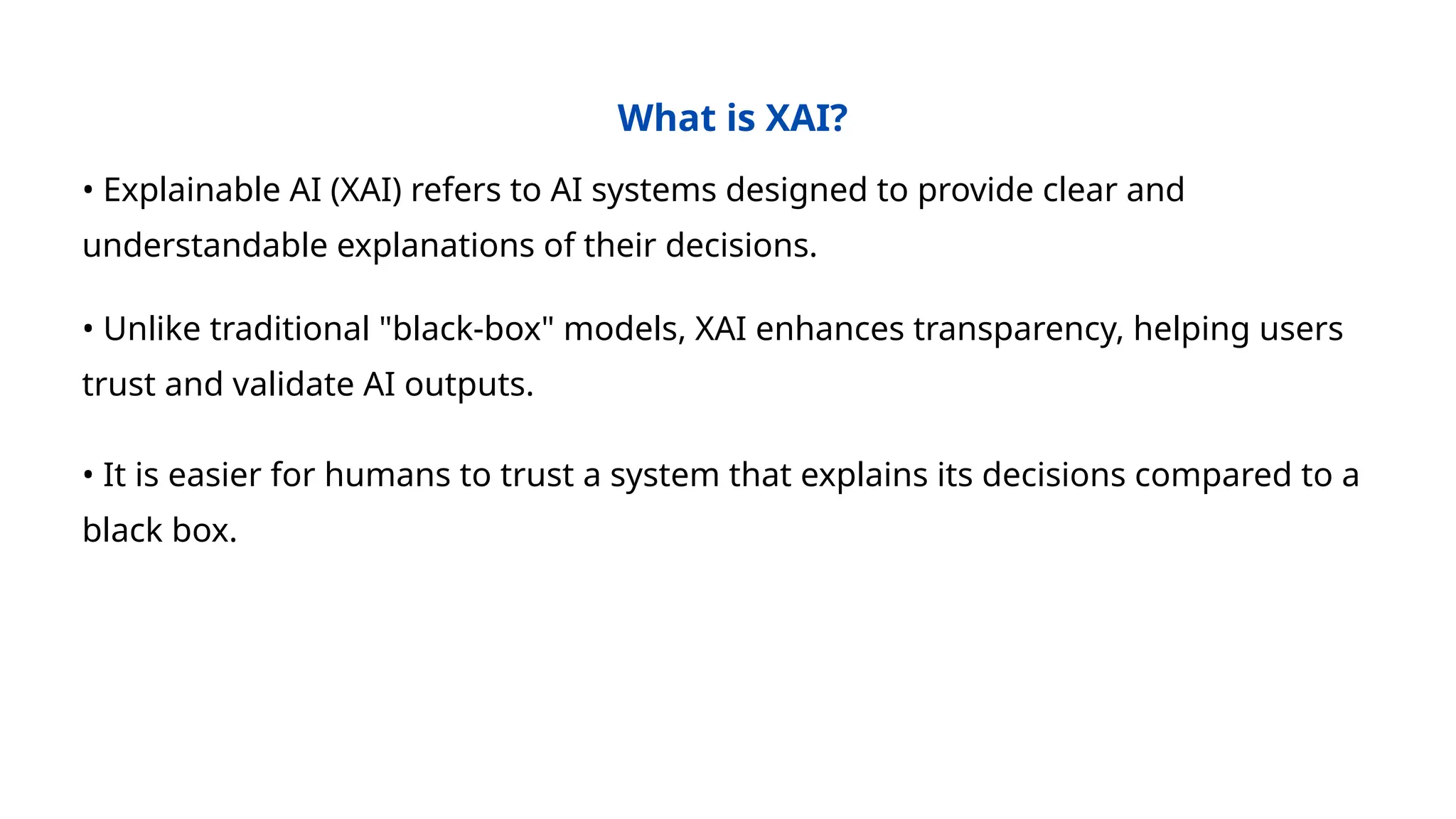 What is XAI?

• Explainable AI (XAI) refers to AI systems designed to provide clear and understandable explanations of their decisions.

• Unlike traditional "black-box" models, XAI enhances transparency, helping users trust and validate AI outputs.

• It is easier for humans to trust a system that explains its decisions compared to a black box.